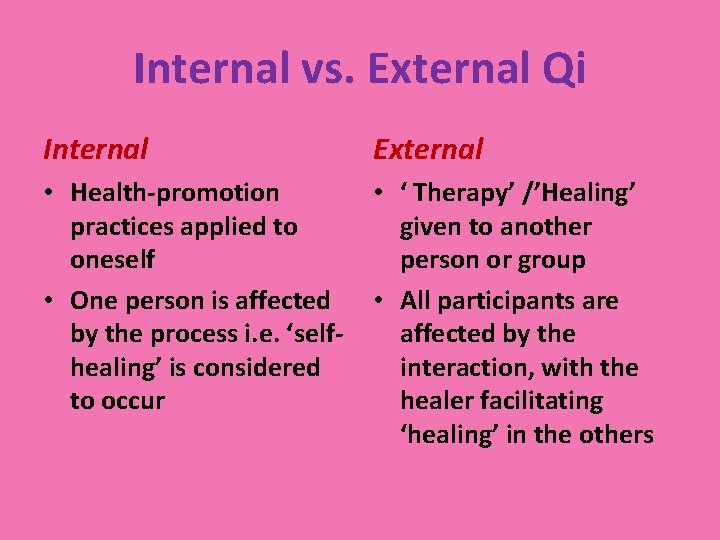 Internal vs. External Qi

Internal

• Health-promotion practices applied to oneself

• One person is affected by the process i.e. ‘self-healing’ is considered to occur

External

• ‘ Therapy’ /’Healing’ given to another person or group

• All participants are affected by the interaction, with the healer facilitating ‘healing’ in the others